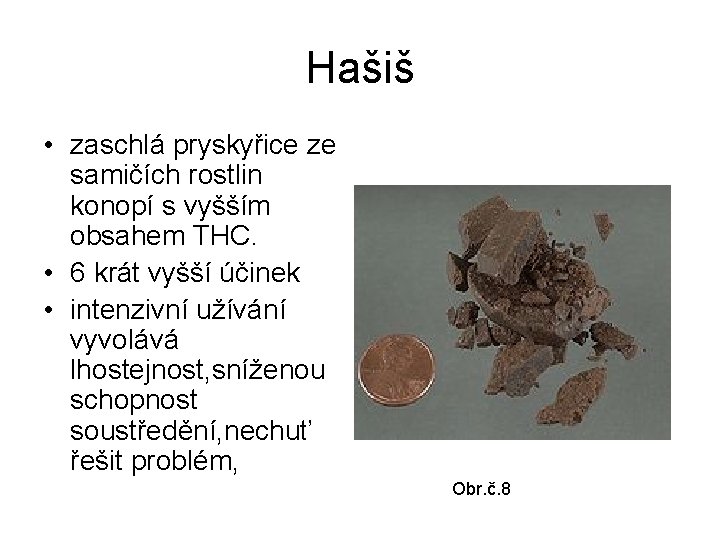 Hašiš

• zaschlá pryskyřice ze samičích rostlin konopí s vyšším obsahem THC.
• 6 krát vyšší účinek
• intenzivní užívání vyvolává lhostejnost,sníženou schopnost soustředění,nechuť řešit problém,

Obr.č.8